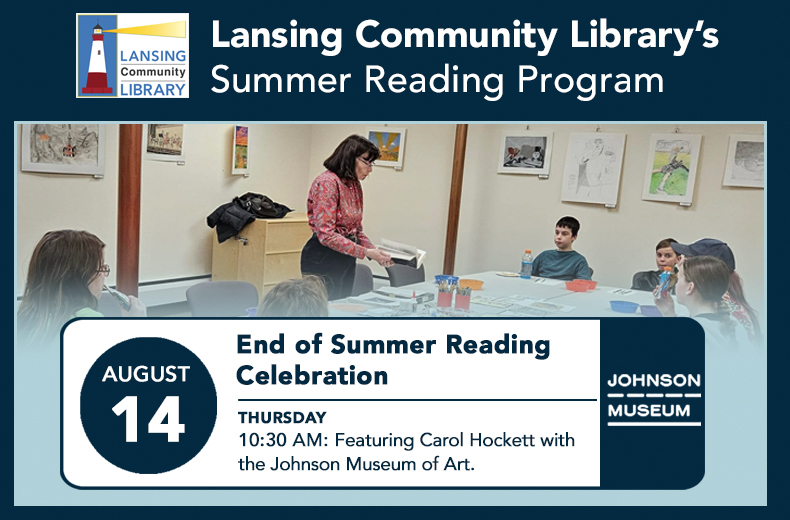 LANSING Community LIBRARY

Lansing Community Library's Summer Reading Program

AUGUST 14

End of Summer Reading Celebration

THURSDAY
10:30 AM: Featuring Carol Hockett with the Johnson Museum of Art.

JOHNSON MUSEUM